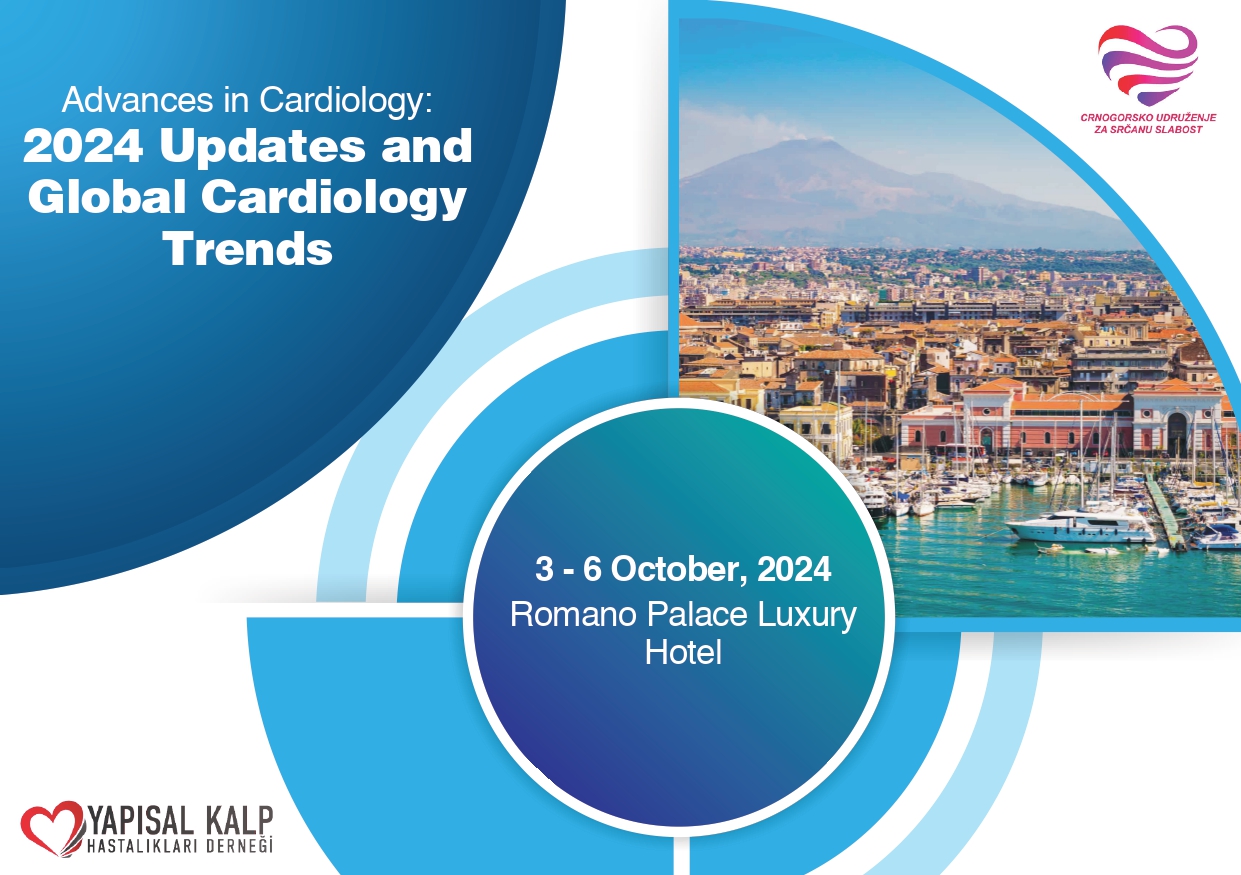 Advances in Cardiology:
2024 Updates and Global Cardiology Trends

CRNOGORSKO UDRUŽENJE ZA SRČANU SLABOST

3 - 6 October, 2024
Romano Palace Luxury Hotel

YAPISAL KALP
HASTALIKLARI DERNEĞİ